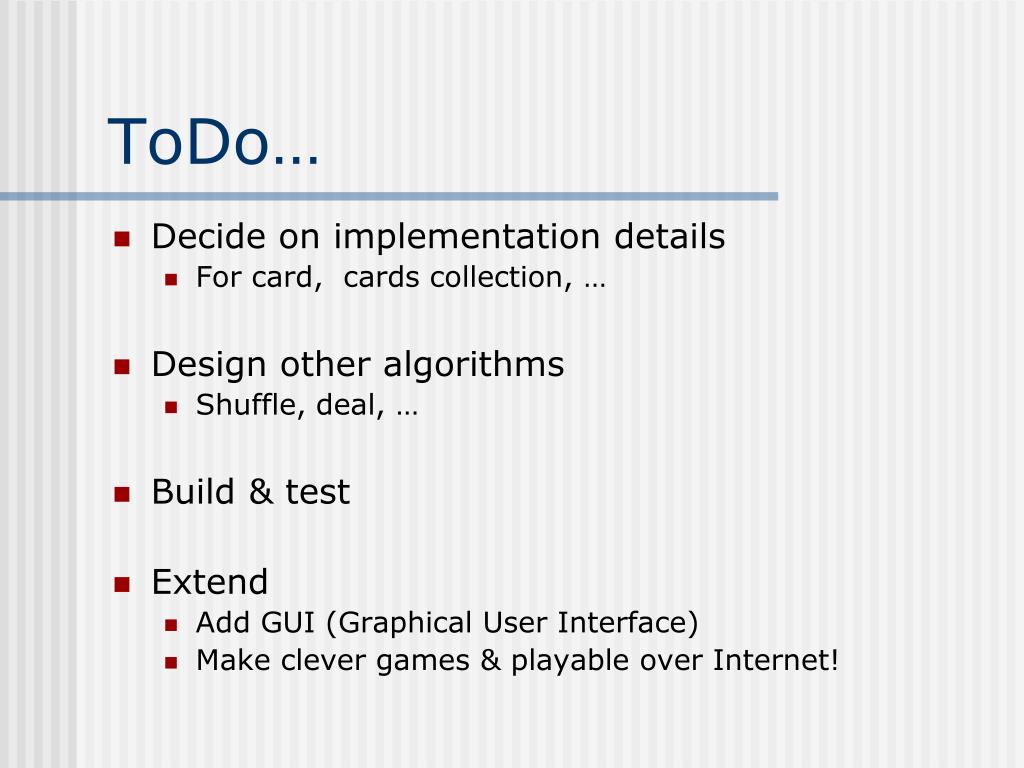 ToDo…

- Decide on implementation details
  - For card, cards collection, …
- Design other algorithms
  - Shuffle, deal, …
- Build & test
- Extend
  - Add GUI (Graphical User Interface)
  - Make clever games & playable over Internet!